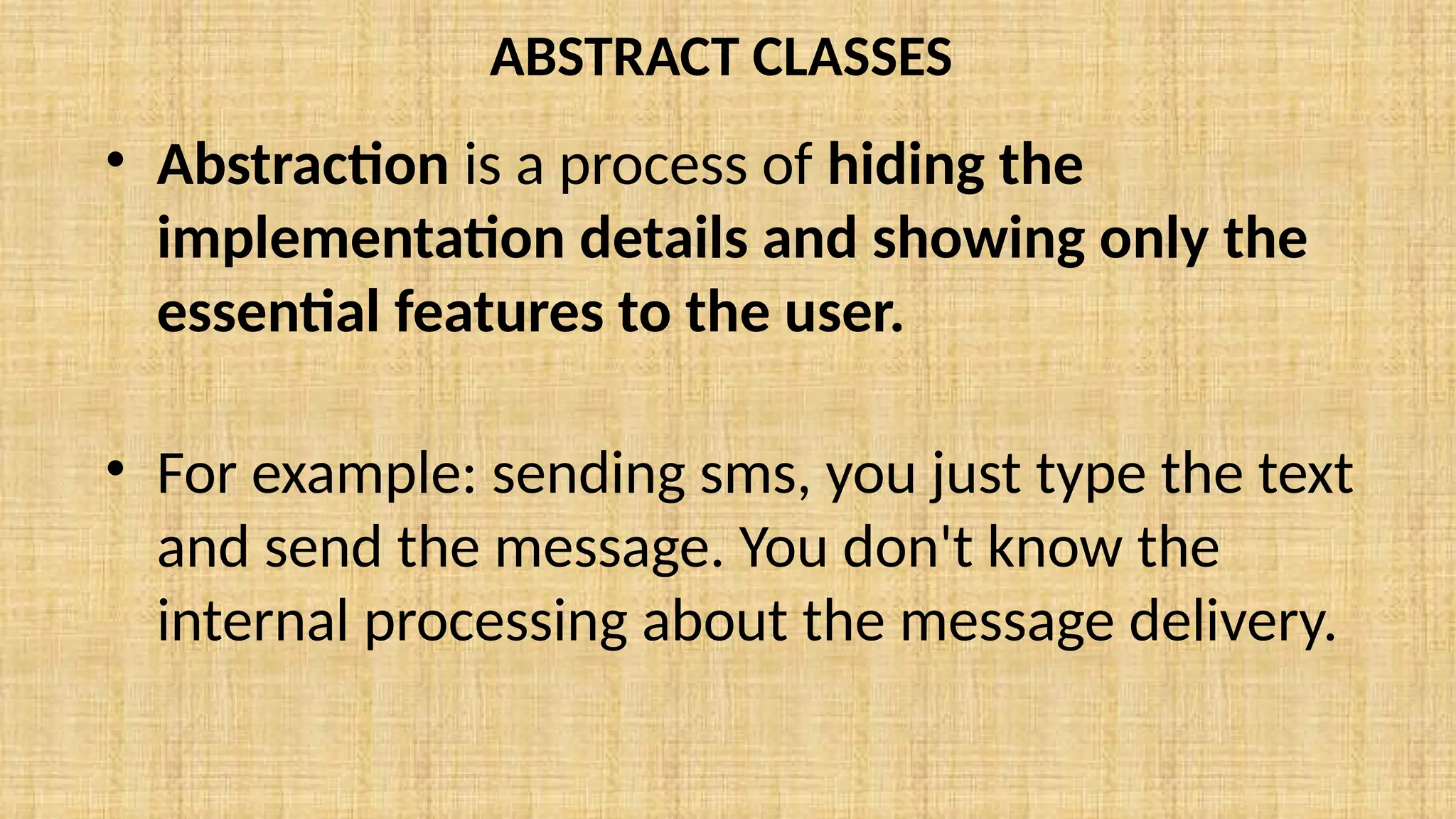 ABSTRACT CLASSES

• Abstraction is a process of hiding the implementation details and showing only the essential features to the user.

• For example: sending sms, you just type the text and send the message. You don't know the internal processing about the message delivery.